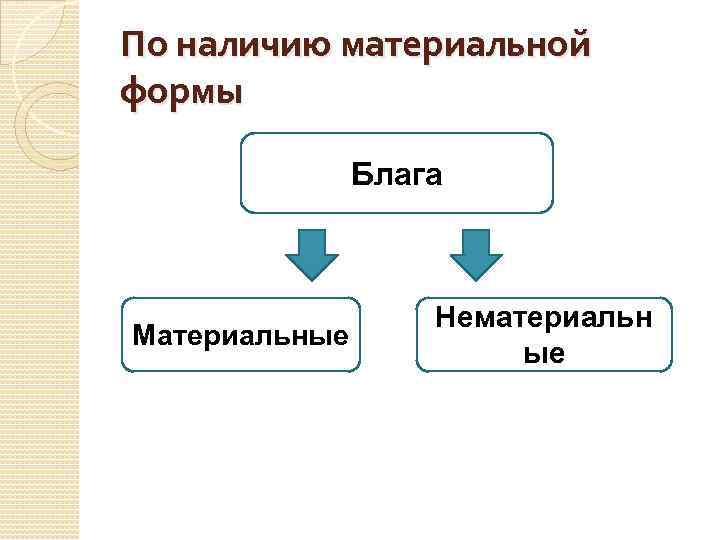 По наличию материальной формы

Блага

Материальные

Нематериальные